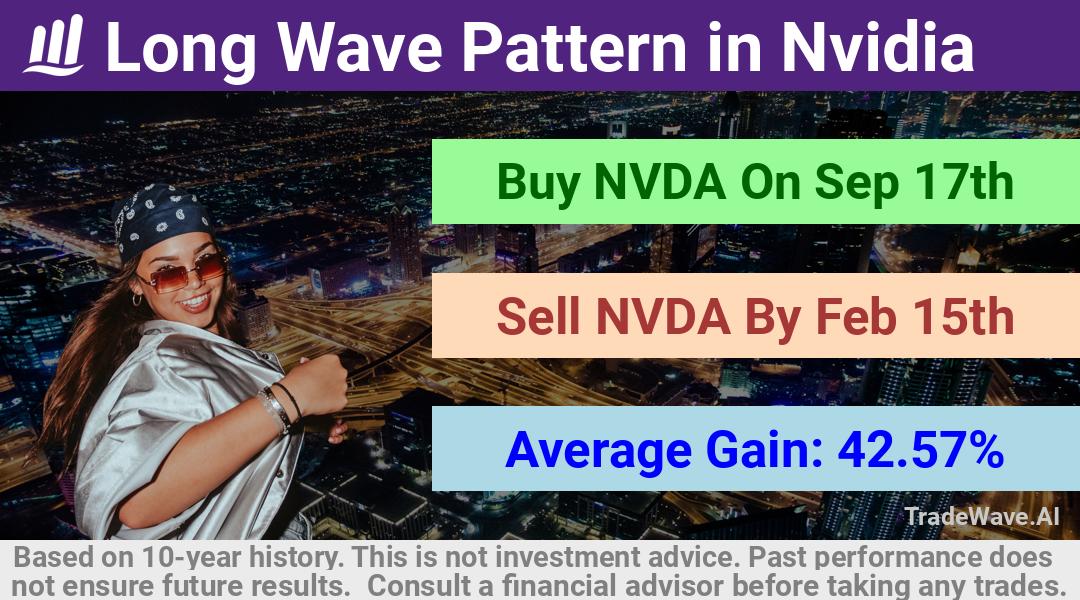 Long Wave Pattern in Nvidia

Buy NVDA On Sep 17th

Sell NVDA By Feb 15th

Average Gain: 42.57%

TradeWave.AI

Based on 10-year history. This is not investment advice. Past performance does not ensure future results. Consult a financial advisor before taking any trades.